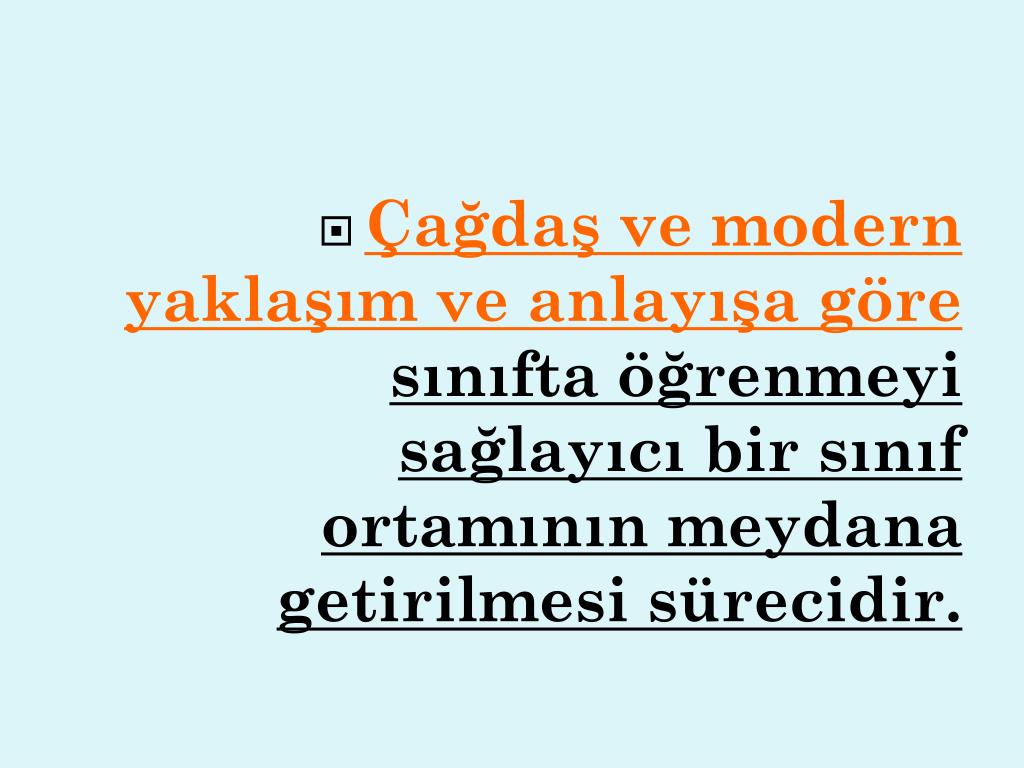 Çağdaş ve modern yaklaşım ve anlayışa göre sınıfta öğrenmeyi sağlayıcı bir sınıf ortamının meydana getirilmesi sürecidir.